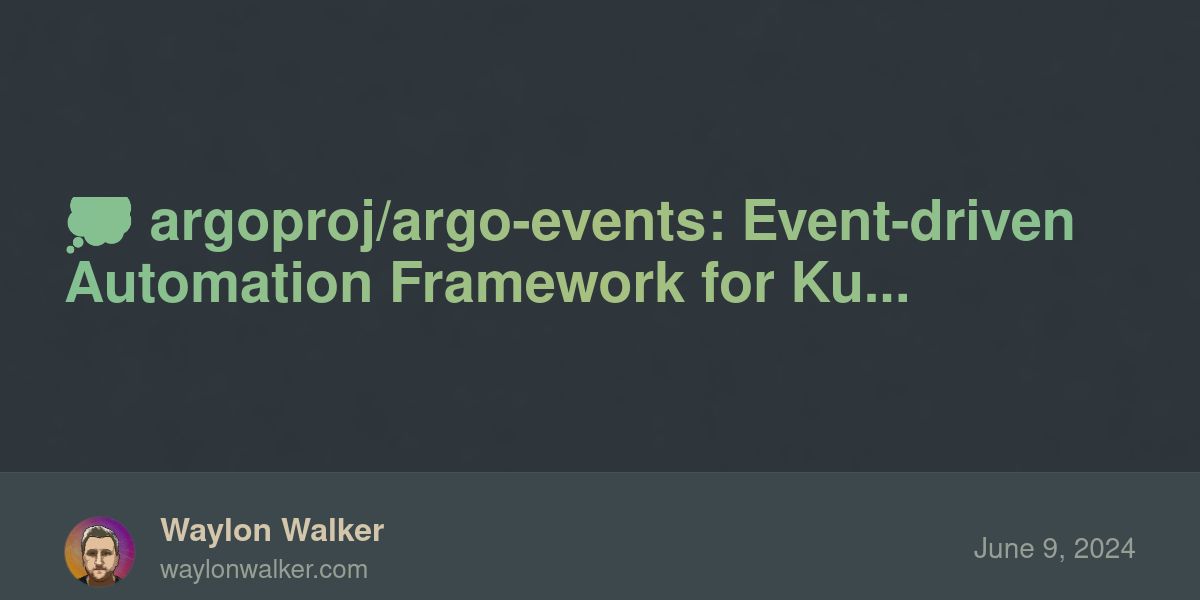 💭 argoproj/argo-events: Event-driven Automation Framework for Ku...

Waylon Walker
waylonwalker.com

June 9, 2024